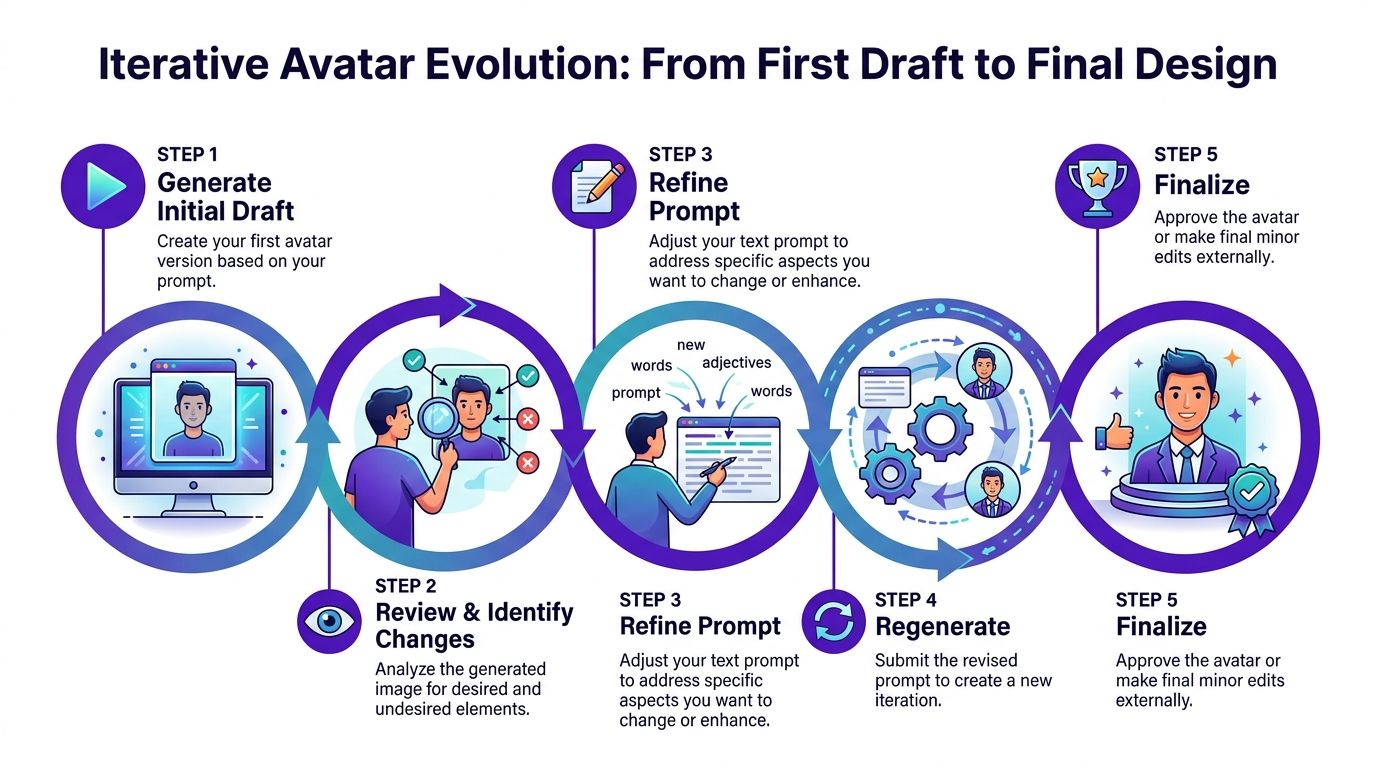 Iterative Avatar Evolution: From First Draft to Final Design

STEP 1
Generate Initial Draft
Create your first avatar version based on your prompt.

STEP 3
Refine Prompt
Adjust your text prompt to address specific aspects you want to change or enhance.

STEP 5
Finalize
Approve the avatar or make final minor edits externally.

new
words
adjectives
prompt
words

STEP 2
Review & Identify Changes
Analyze the generated image for desired and undesired elements.

STEP 3
Refine Prompt
Adjust your text prompt to address specific aspects you want to change or enhance.

STEP 4
Regenerate
Submit the revised prompt to create a new iteration.

STEP 5
Finalize
Approve the avatar or make final minor edits externally.